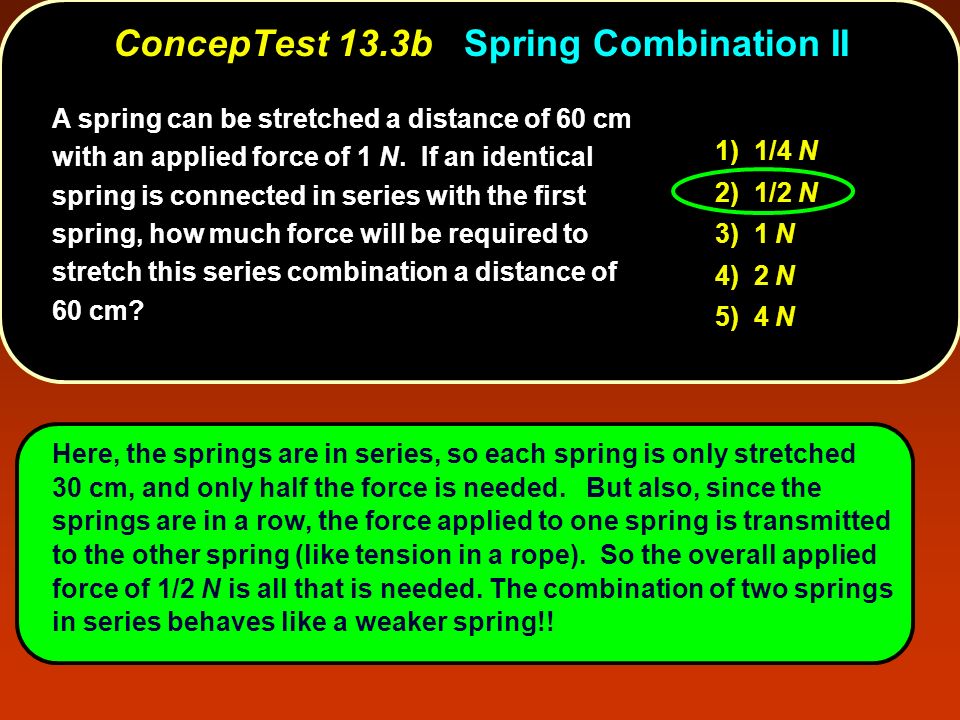 ConcepTest 13.3b Spring Combination II

A spring can be stretched a distance of 60 cm with an applied force of 1 N. If an identical spring is connected in series with the first spring, how much force will be required to stretch this series combination a distance of 60 cm?

1) 1/4 N
2) 1/2 N
3) 1 N
4) 2 N
5) 4 N

Here, the springs are in series, so each spring is only stretched 30 cm, and only half the force is needed. But also, since the springs are in a row, the force applied to one spring is transmitted to the other spring (like tension in a rope). So the overall applied force of 1/2 N is all that is needed. The combination of two springs in series behaves like a weaker spring!!